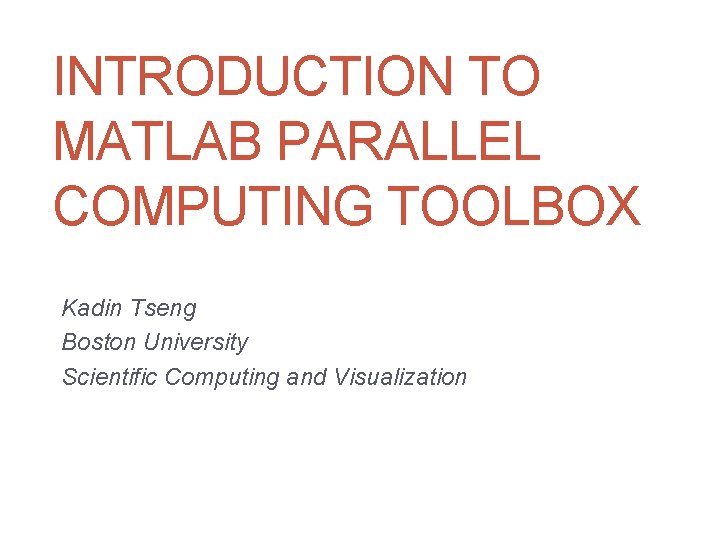 INTRODUCTION TO MATLAB PARALLEL COMPUTING TOOLBOX

Kadin Tseng
Boston University
Scientific Computing and Visualization